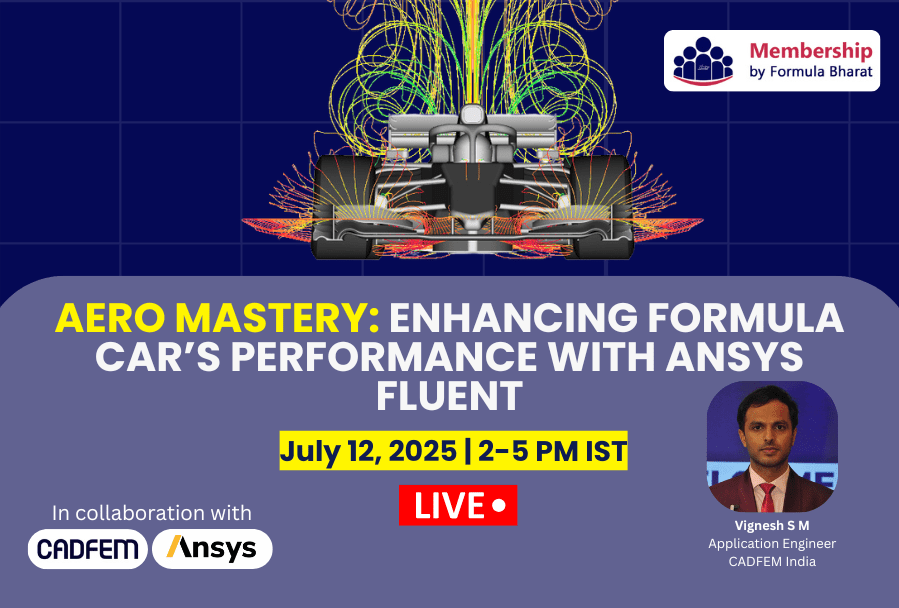 Membership
by Formula Bharat

AERO MASTERY: ENHANCING FORMULA CAR'S PERFORMANCE WITH ANSYS FLUENT

July 12, 2025 | 2-5 PM IST

LIVE

In collaboration with

CADFEM

Ansys

Vignesh S M
Application Engineer
CADFEM India